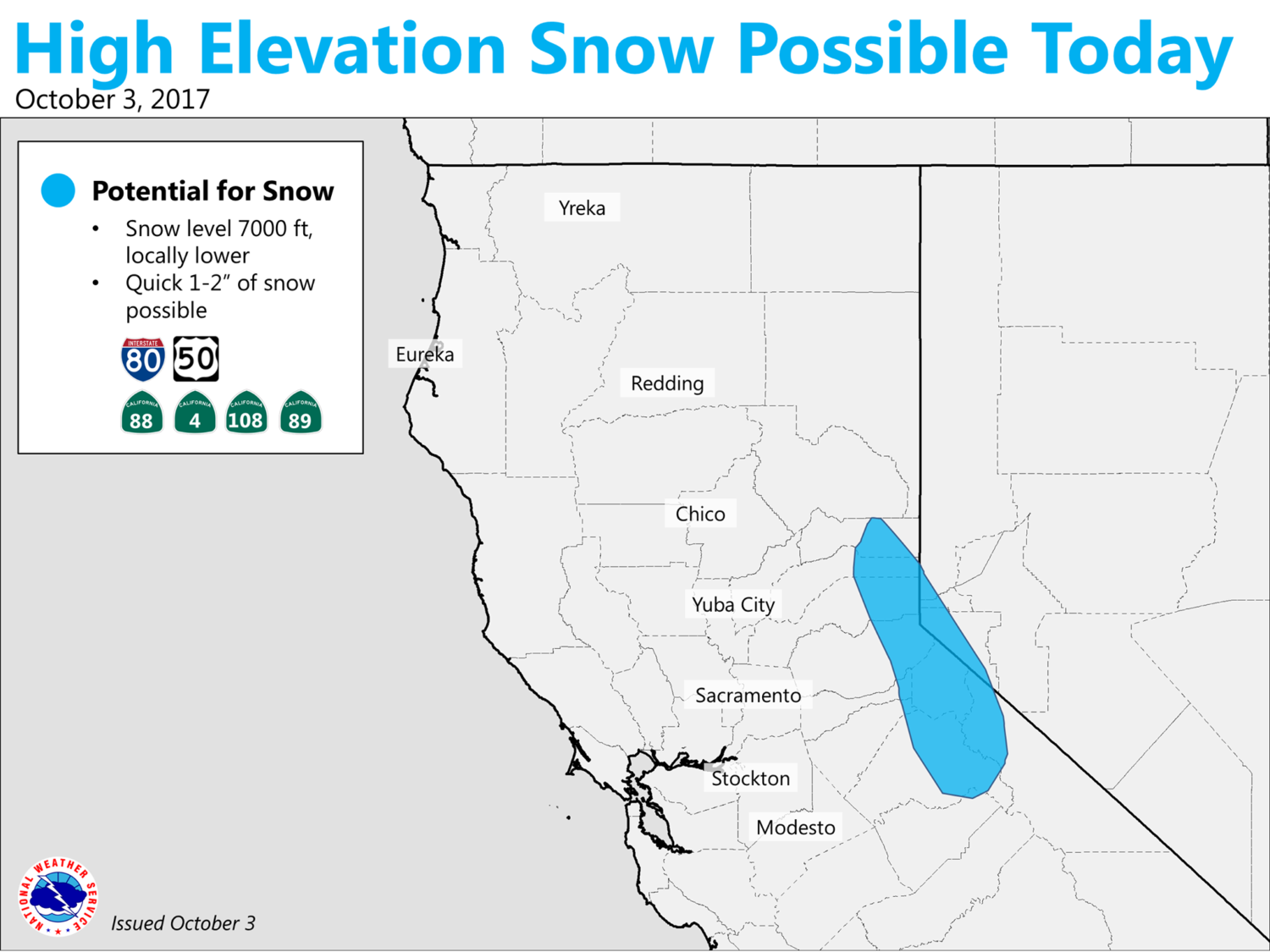 High Elevation Snow Possible Today
October 3, 2017

Potential for Snow
• Snow level 7000 ft, locally lower
• Quick 1-2" of snow possible

INTERSTATE 80
50
CALIFORNIA 88
CALIFORNIA 4
CALIFORNIA 108
CALIFORNIA 89

Yreka
Eureka
Redding
Chico
Yuba City
Sacramento
Stockton
Modesto

NATIONAL WEATHER SERVICE
Issued October 3